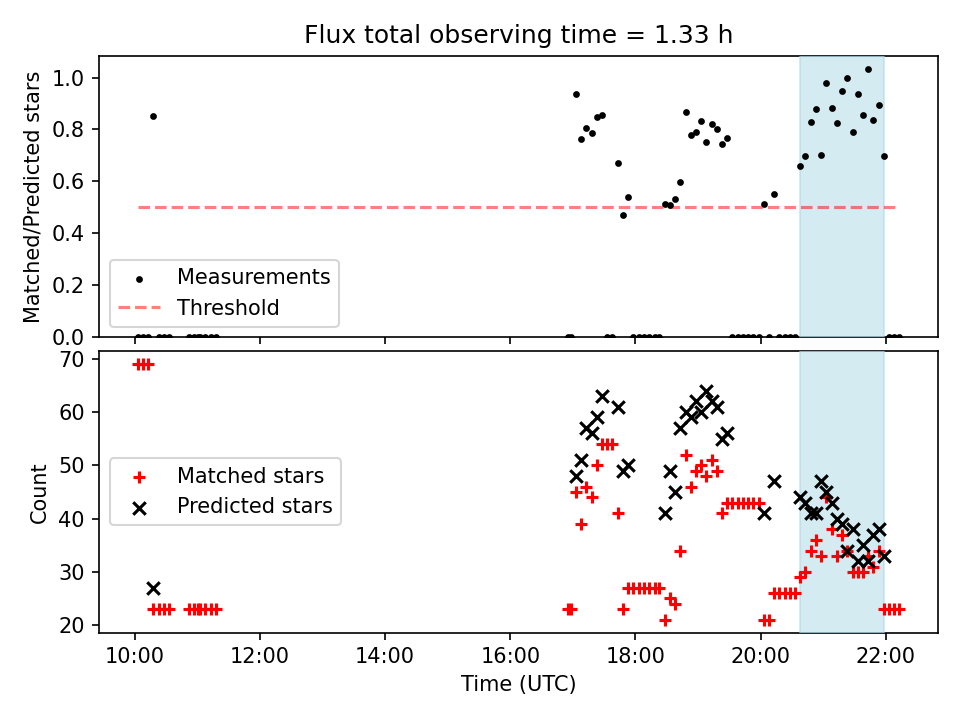 Flux total observing time = 1.33 h

Matched/Predicted stars

1.0
0.8
0.6
0.4
0.2
0.0

Measurements
Threshold

Count

70
60
50
40
30
20

Matched stars
Predicted stars

10:00
12:00
14:00
16:00
18:00
20:00
22:00

Time (UTC)